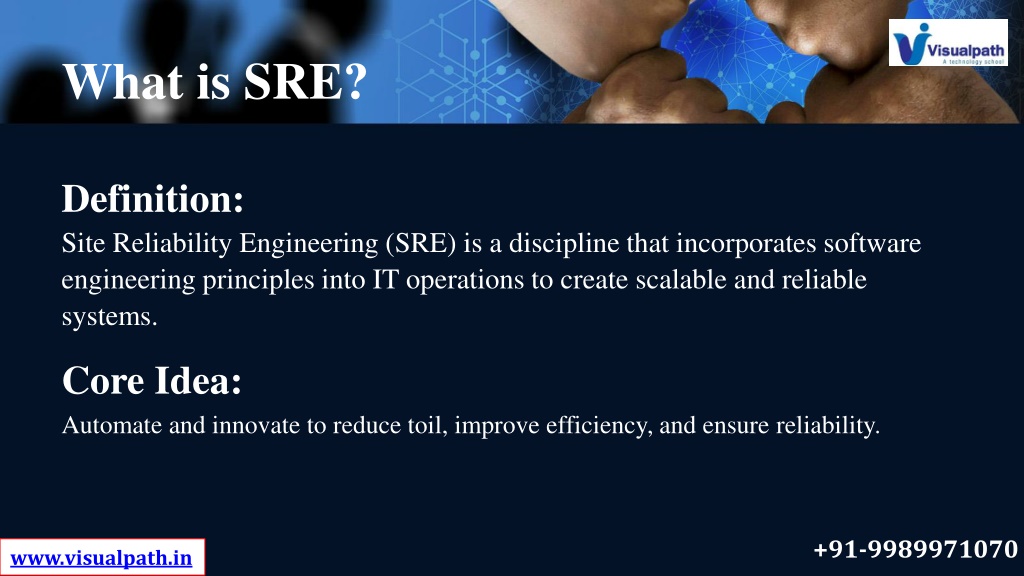 What is SRE?

Visualpath
A technology school

Definition:
Site Reliability Engineering (SRE) is a discipline that incorporates software engineering principles into IT operations to create scalable and reliable systems.

Core Idea:
Automate and innovate to reduce toil, improve efficiency, and ensure reliability.

www.visualpath.in

+91-9989971070